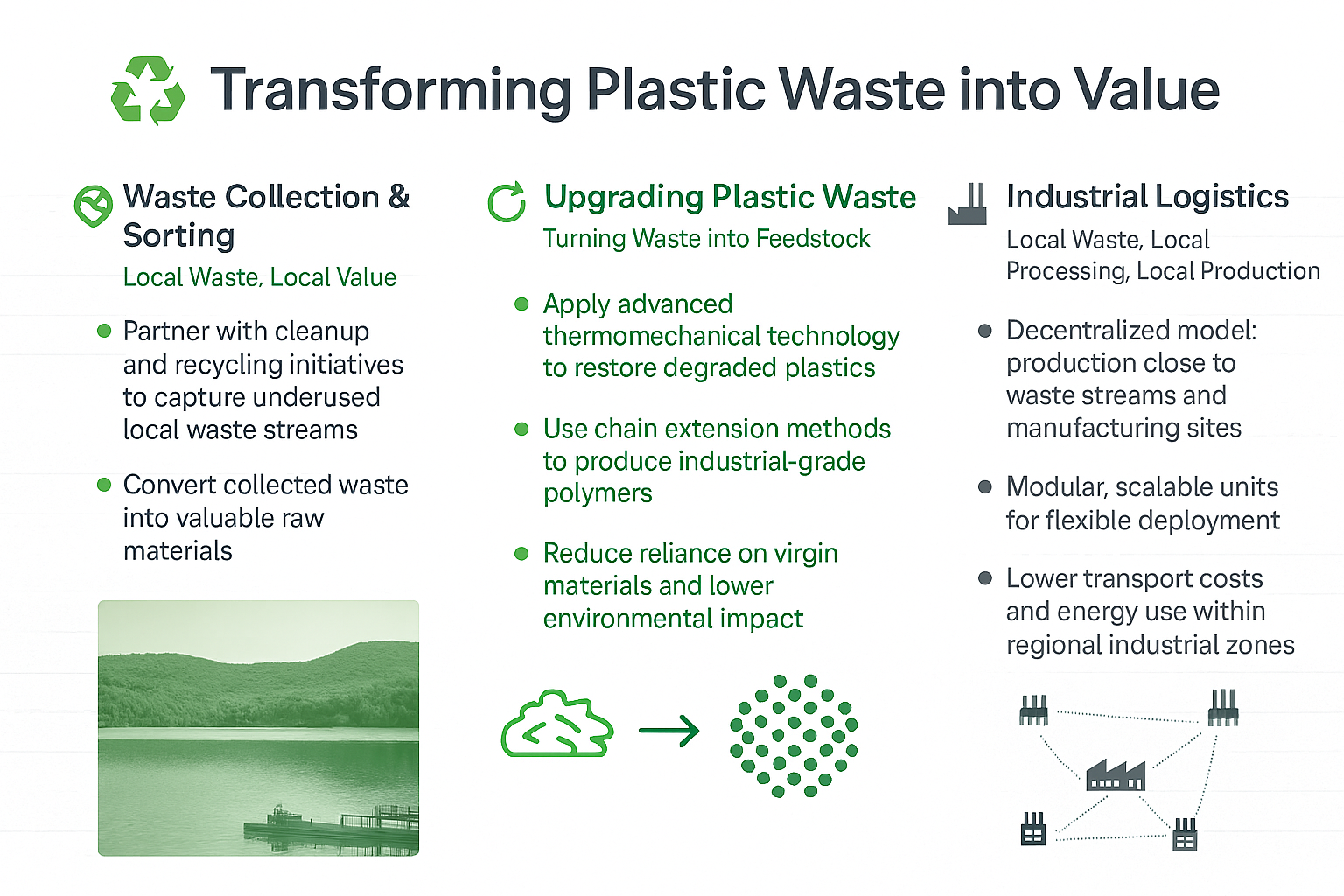 Transforming Plastic Waste into Value

Waste Collection & Sorting

Local Waste, Local Value

- Partner with cleanup and recycling initiatives to capture underused local waste streams
- Convert collected waste into valuable raw materials

Upgrading Plastic Waste

Turning Waste into Feedstock

- Apply advanced thermomechanical technology to restore degraded plastics
- Use chain extension methods to produce industrial-grade polymers
- Reduce reliance on virgin materials and lower environmental impact

Industrial Logistics

Local Waste, Local Processing, Local Production

- Decentralized model: production close to waste streams and manufacturing sites
- Modular, scalable units for flexible deployment
- Lower transport costs and energy use within regional industrial zones